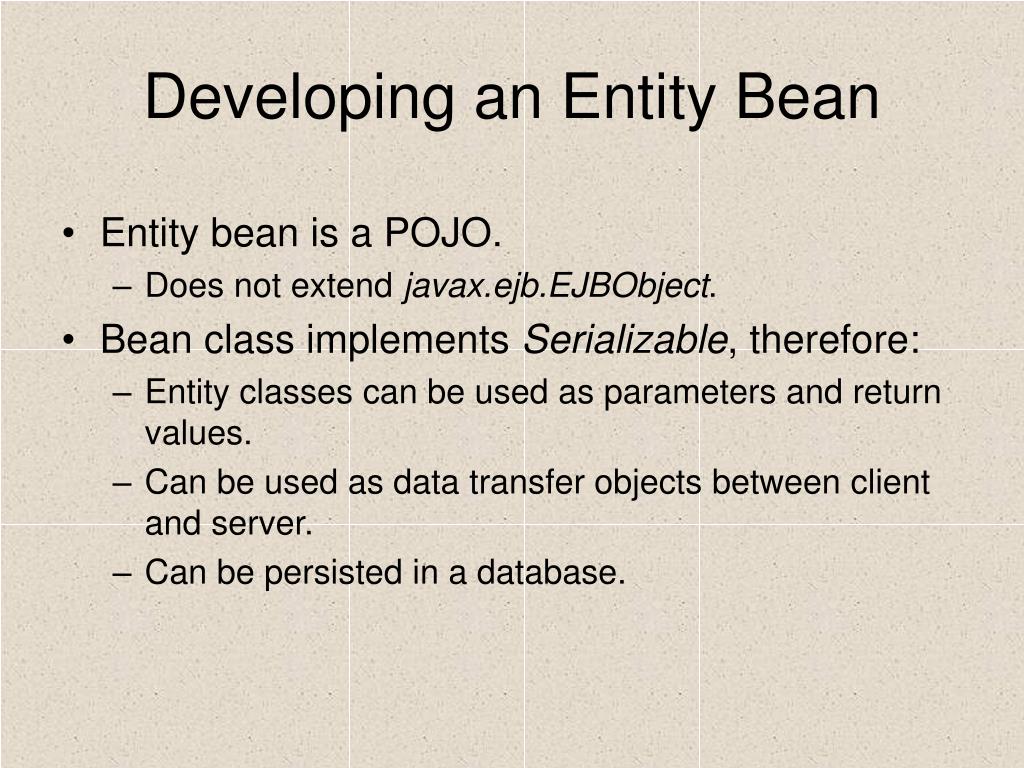 Developing an Entity Bean

• Entity bean is a POJO.
– Does not extend javax.ejb.EJBObject.
• Bean class implements Serializable, therefore:
– Entity classes can be used as parameters and return values.
– Can be used as data transfer objects between client and server.
– Can be persisted in a database.